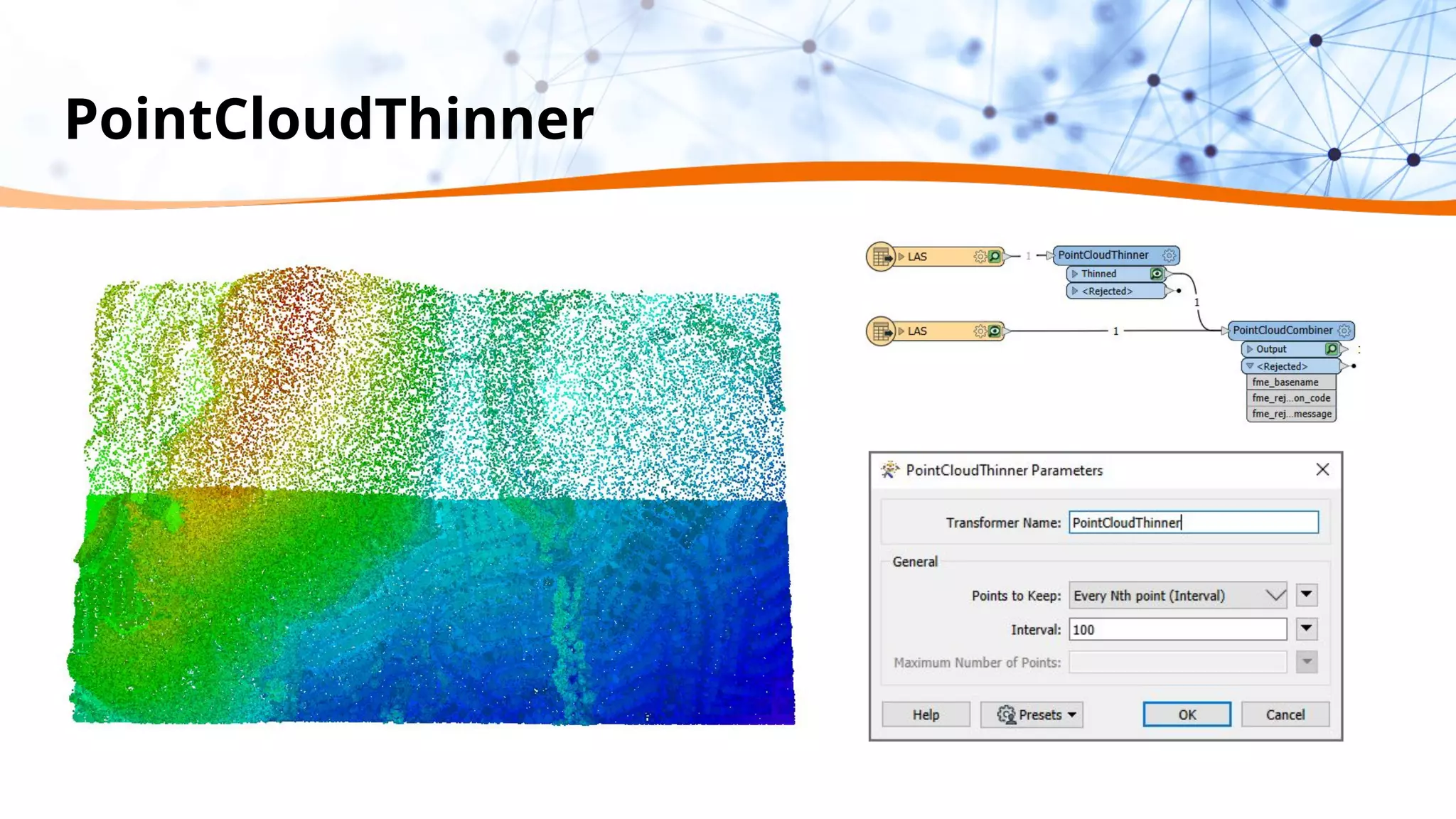 PointCloudThinner

LAS
1
PointCloudThinner
Thinned
<Rejected>
1
LAS
1
PointCloudCombiner
Output
<Rejected>
fme_basename
fme_rej...on_code
fme_rej...message

PointCloudThinner Parameters

Transformer Name: PointCloudThinner

General

Points to Keep: Every Nth point (Interval)

Interval: 100

Maximum Number of Points:

Help
Presets
OK
Cancel